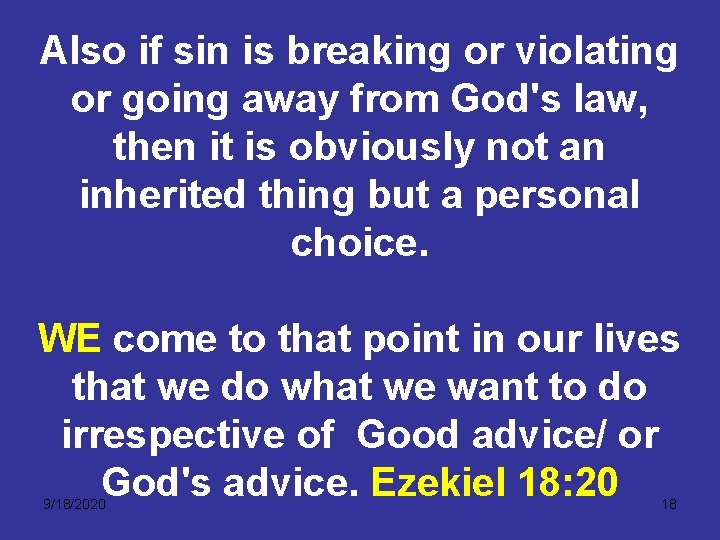 Also if sin is breaking or violating or going away from God's law, then it is obviously not an inherited thing but a personal choice.

WE come to that point in our lives that we do what we want to do irrespective of Good advice/ or God's advice. Ezekiel 18:20

9/18/2020

18